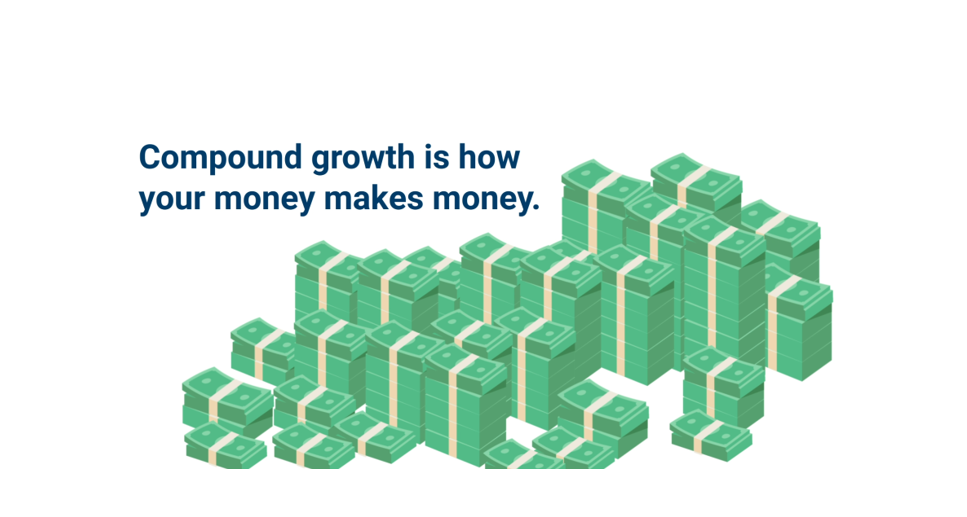 Compound growth is how your money makes money.